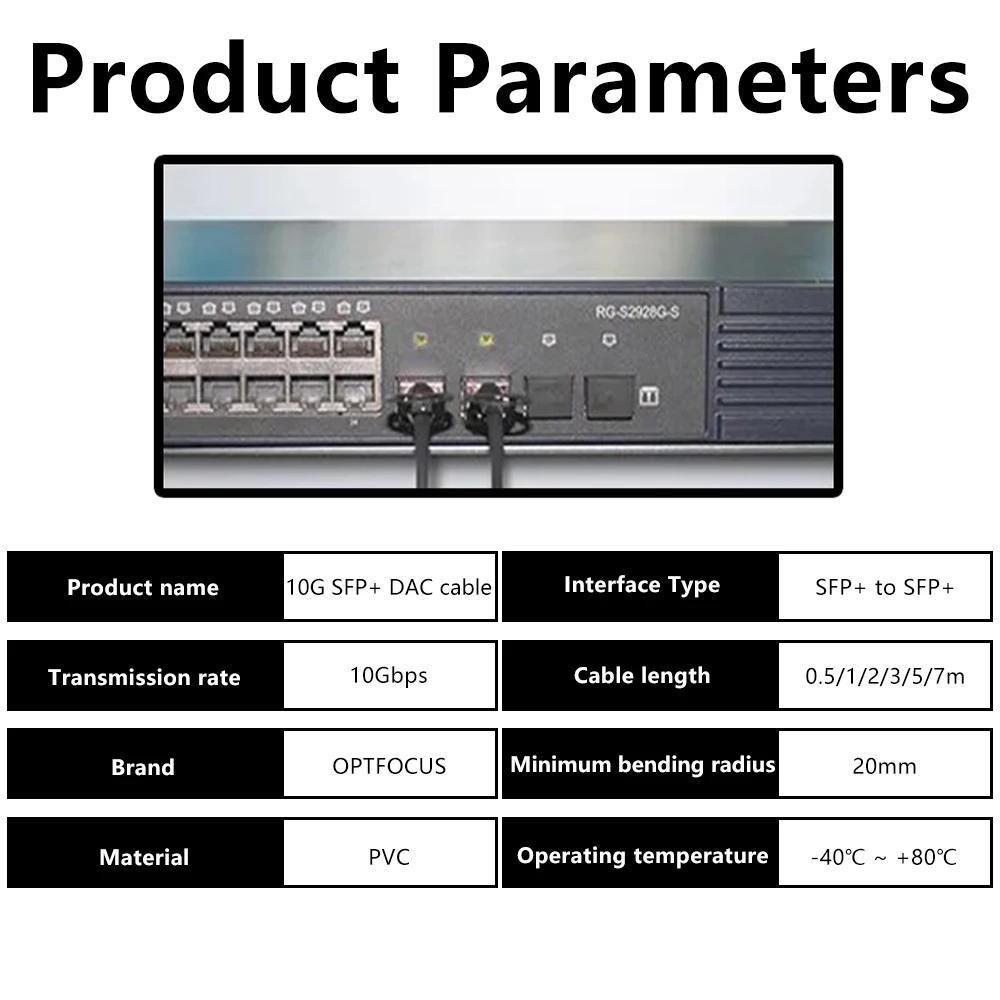 Product Parameters

RG-S2928G-S

| Product name | 10G SFP+ DAC cable | Interface Type | SFP+ to SFP+ |
|---|---|---|---|
| Transmission rate | 10Gbps | Cable length | 0.5/1/2/3/5/7m |
| Brand | OPTFOCUS | Minimum bending radius | 20mm |
| Material | PVC | Operating temperature | -40℃ ~ +80℃ |